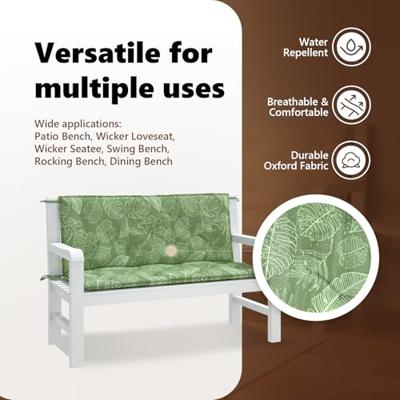 Versatile for multiple uses

Wide applications:
Patio Bench, Wicker Loveseat, Wicker Seatee, Swing Bench, Rocking Bench, Dining Bench

Water Repellent

Breathable & Comfortable

Durable Oxford Fabric